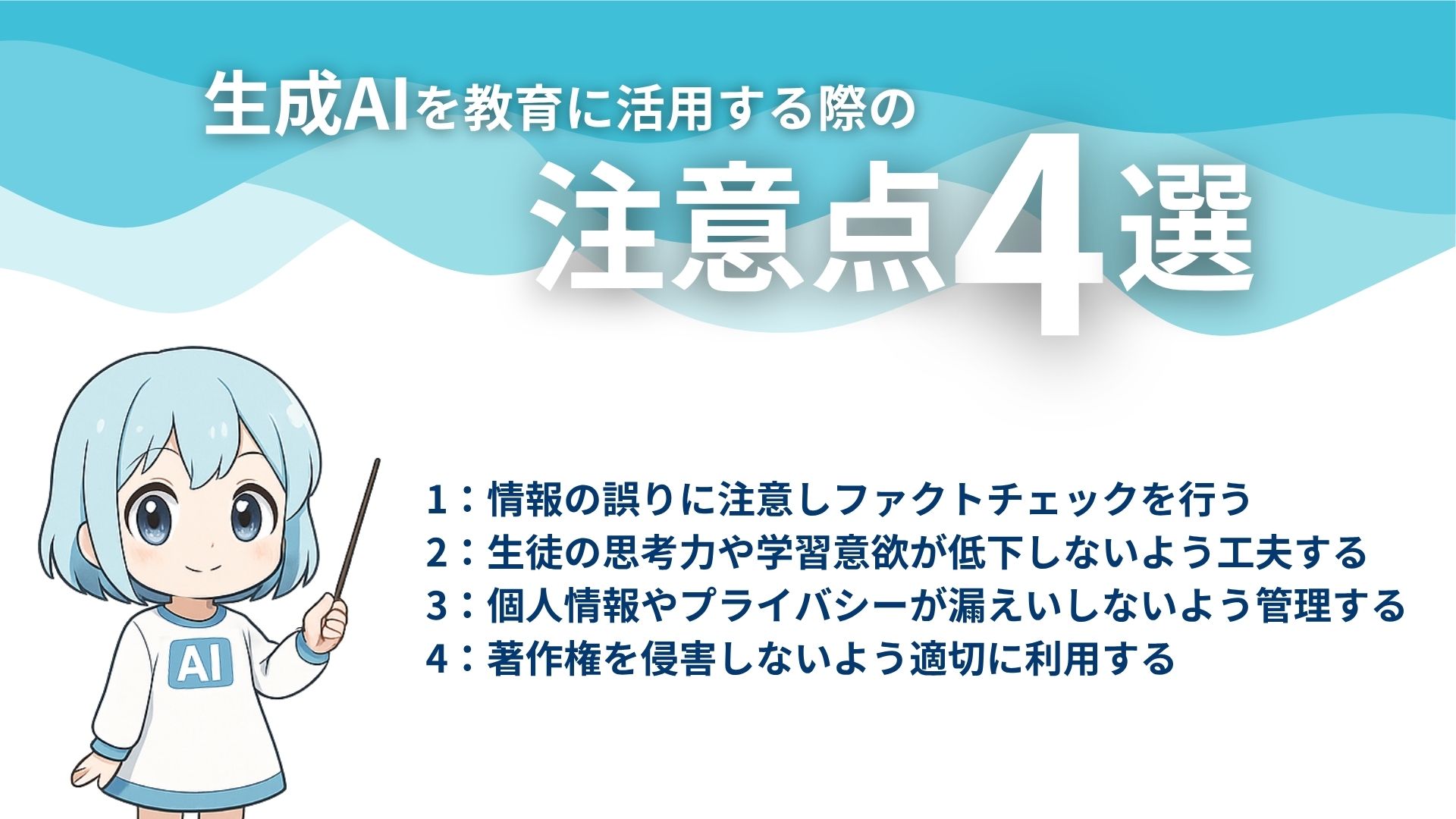 生成AIを教育に活用する際の
注意点4選

AI

1：情報の誤りに注意しファクトチェックを行う
2：生徒の思考力や学習意欲が低下しないよう工夫する
3：個人情報やプライバシーが漏えいしないよう管理する
4：著作権を侵害しないよう適切に利用する